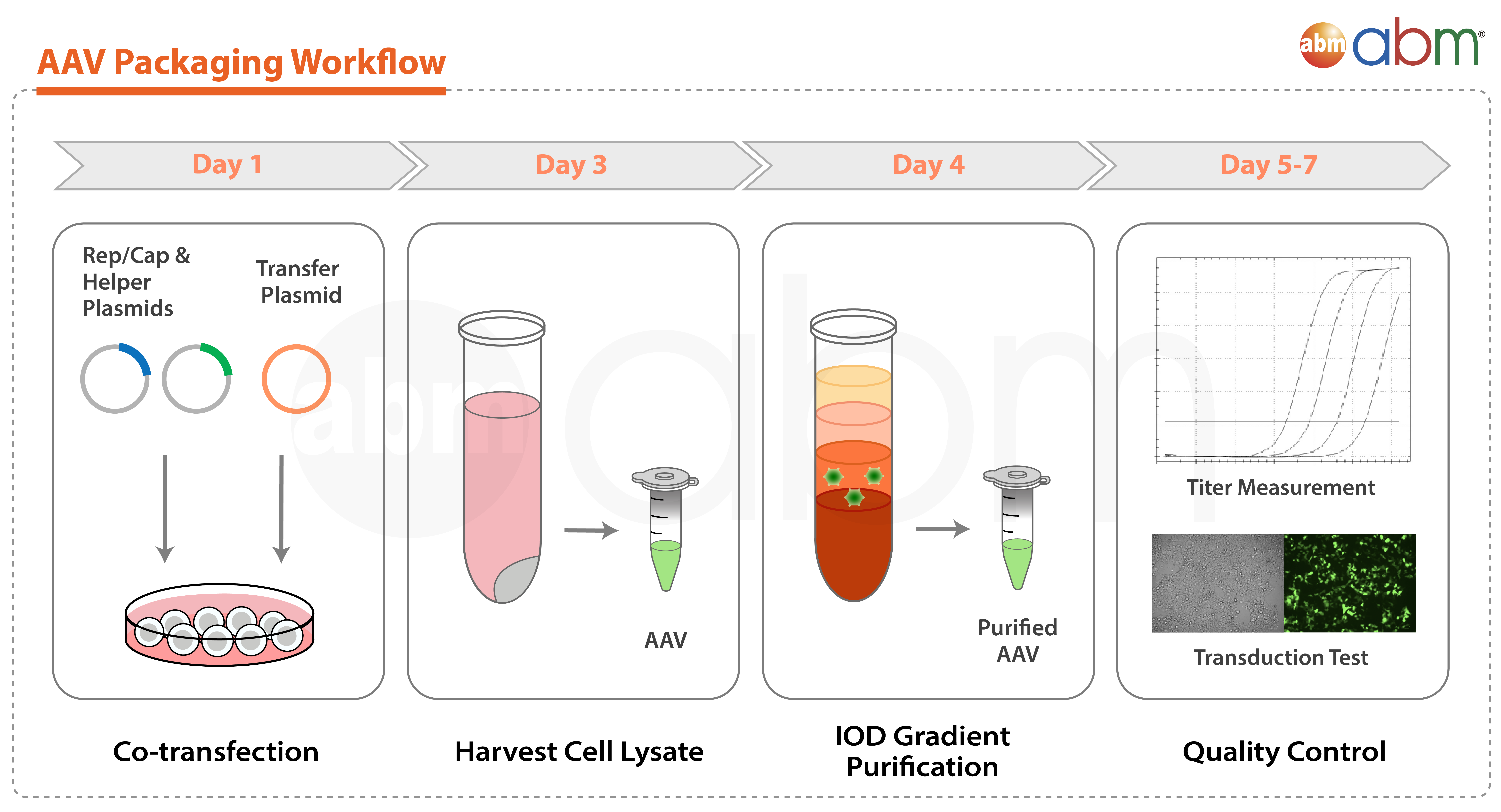 AAV Packaging Workflow

abm abm®

Day 1

Day 3

Day 4

Day 5-7

Rep/Cap & Helper Plasmids

Transfer Plasmid

AAV

Purified AAV

Titer Measurement

Transduction Test

Co-transfection

Harvest Cell Lysate

IOD Gradient Purification

Quality Control